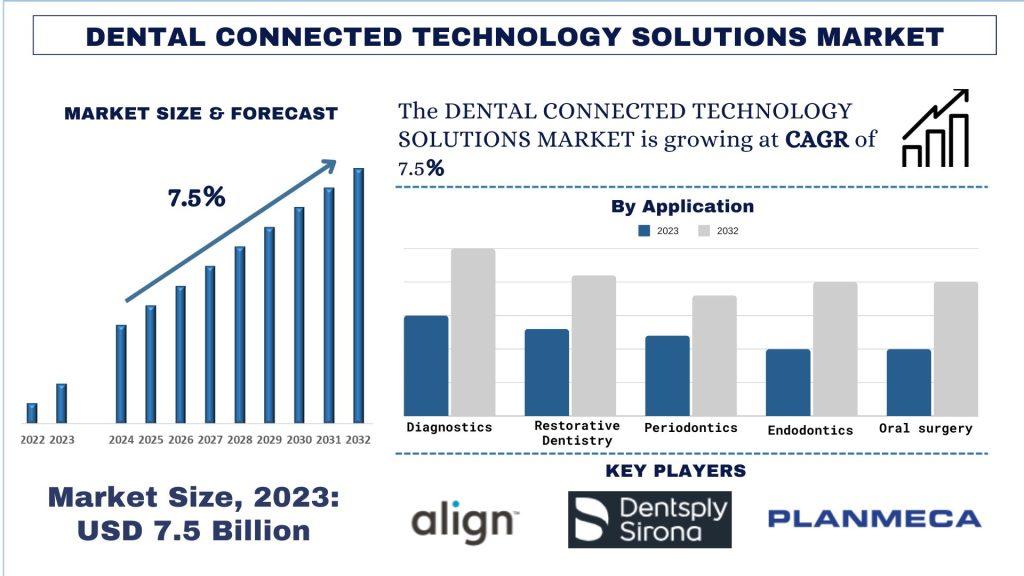 DENTAL CONNECTED TECHNOLOGY SOLUTIONS MARKET

MARKET SIZE & FORECAST

7.5%

2022 2023 2024 2025 2026 2027 2028 2029 2030 2031 2032

Market Size, 2023: USD 7.5 Billion

The DENTAL CONNECTED TECHNOLOGY SOLUTIONS MARKET is growing at CAGR of 7.5%

By Application

2023 2032

Diagnostics
Restorative Dentistry
Periodontics
Endodontics
Oral surgery

KEY PLAYERS

align
Dentsply Sirona
PLANMECA